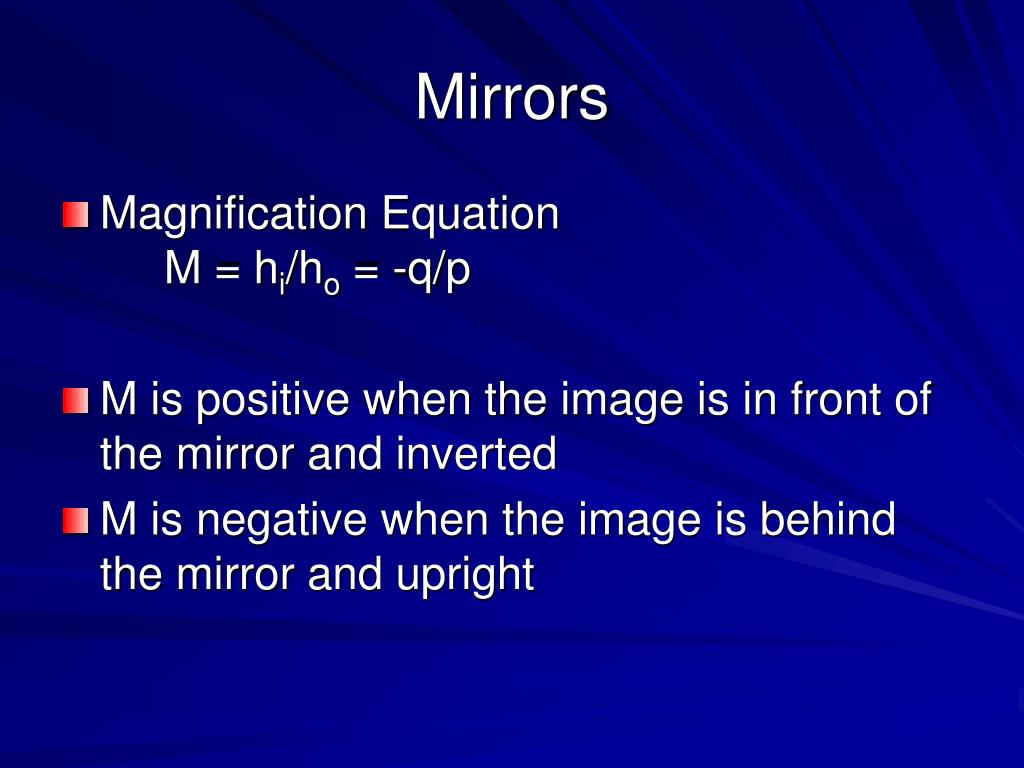 Mirrors

Magnification Equation
$M = h_i/h_o = -q/p$

M is positive when the image is in front of the mirror and inverted

M is negative when the image is behind the mirror and upright